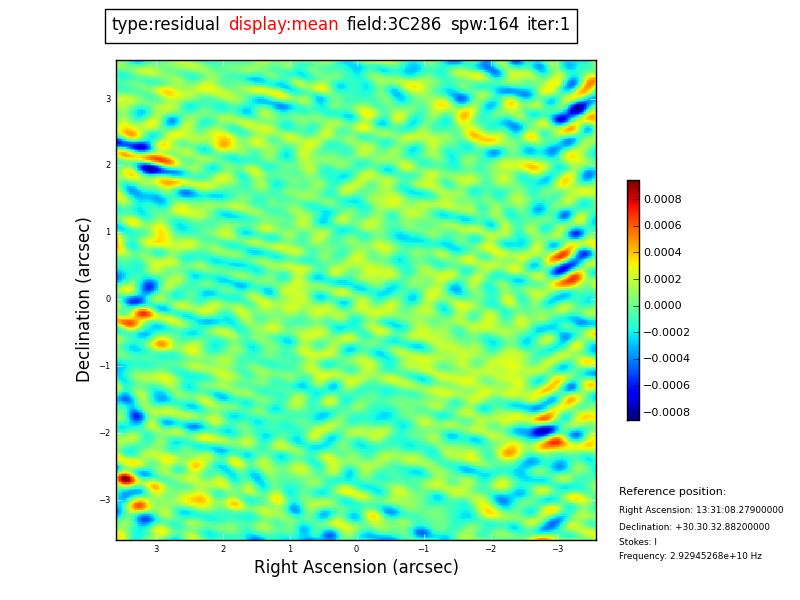 type:residual display:mean field:3C286 spw:164 iter:1

Declination (arcsec)

3
2
1
0
−1
−2
−3

3 2 1 0 −1 −2 −3

Right Ascension (arcsec)

0.0008
0.0006
0.0004
0.0002
0.0000
−0.0002
−0.0004
−0.0006
−0.0008

Reference position:
Right Ascension: 13:31:08.27900000
Declination: +30.30.32.88200000
Stokes: I
Frequency: 2.92945268e+10 Hz